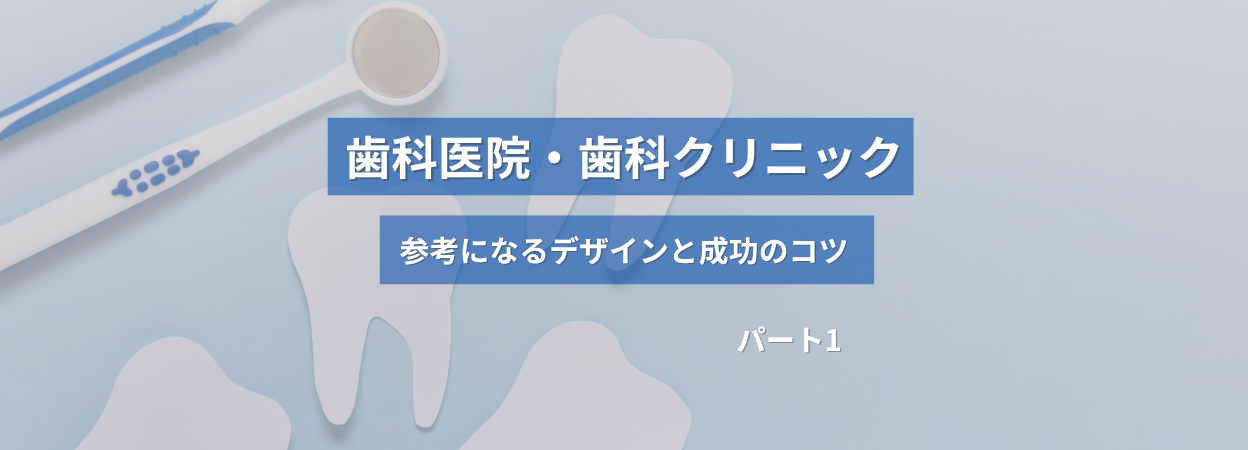 歯科医院・歯科クリニック

参考になるデザインと成功のコツ

パート1